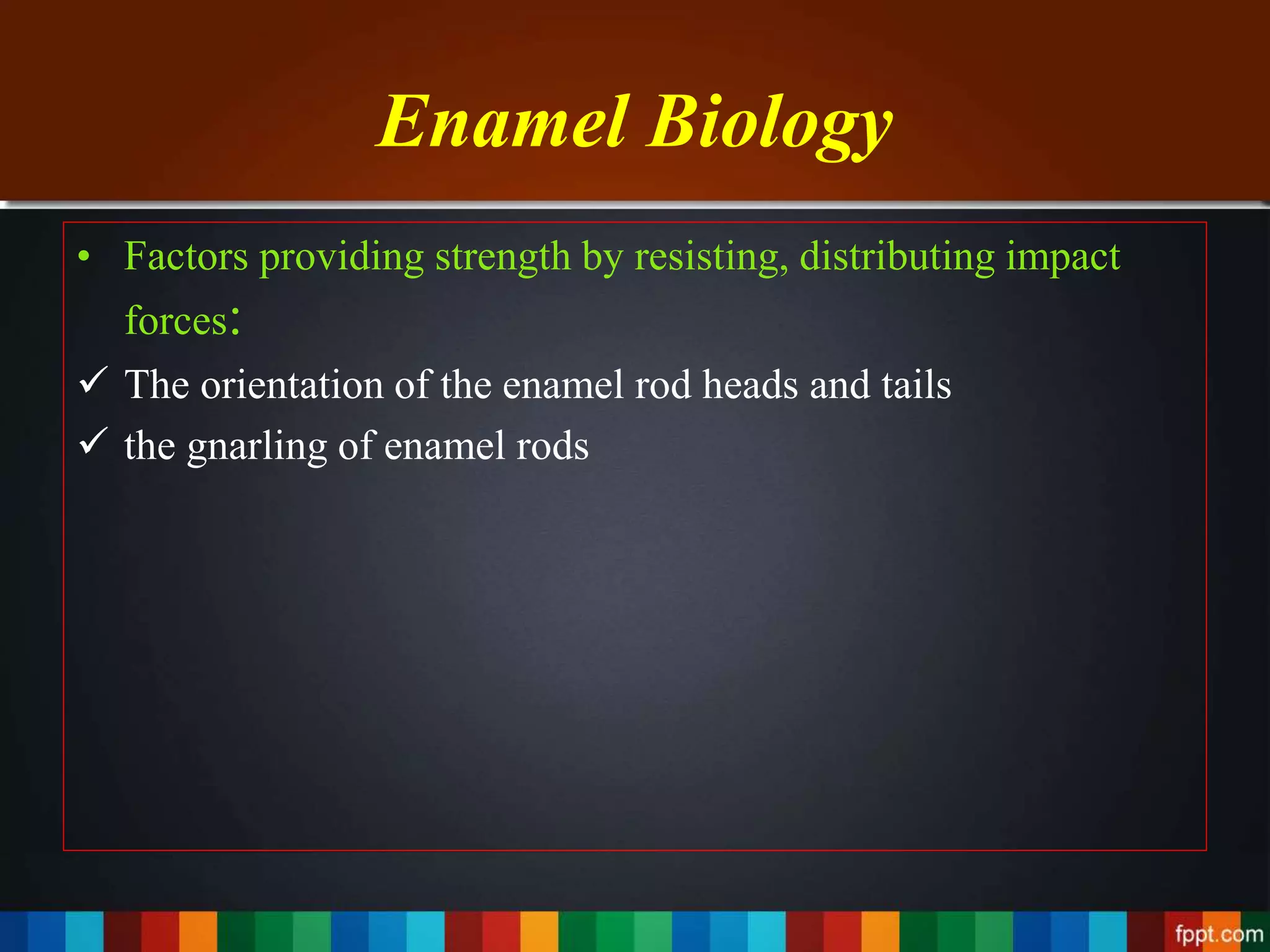 Enamel Biology

• Factors providing strength by resisting, distributing impact forces:

✓ The orientation of the enamel rod heads and tails

✓ the gnarling of enamel rods

fppt.com